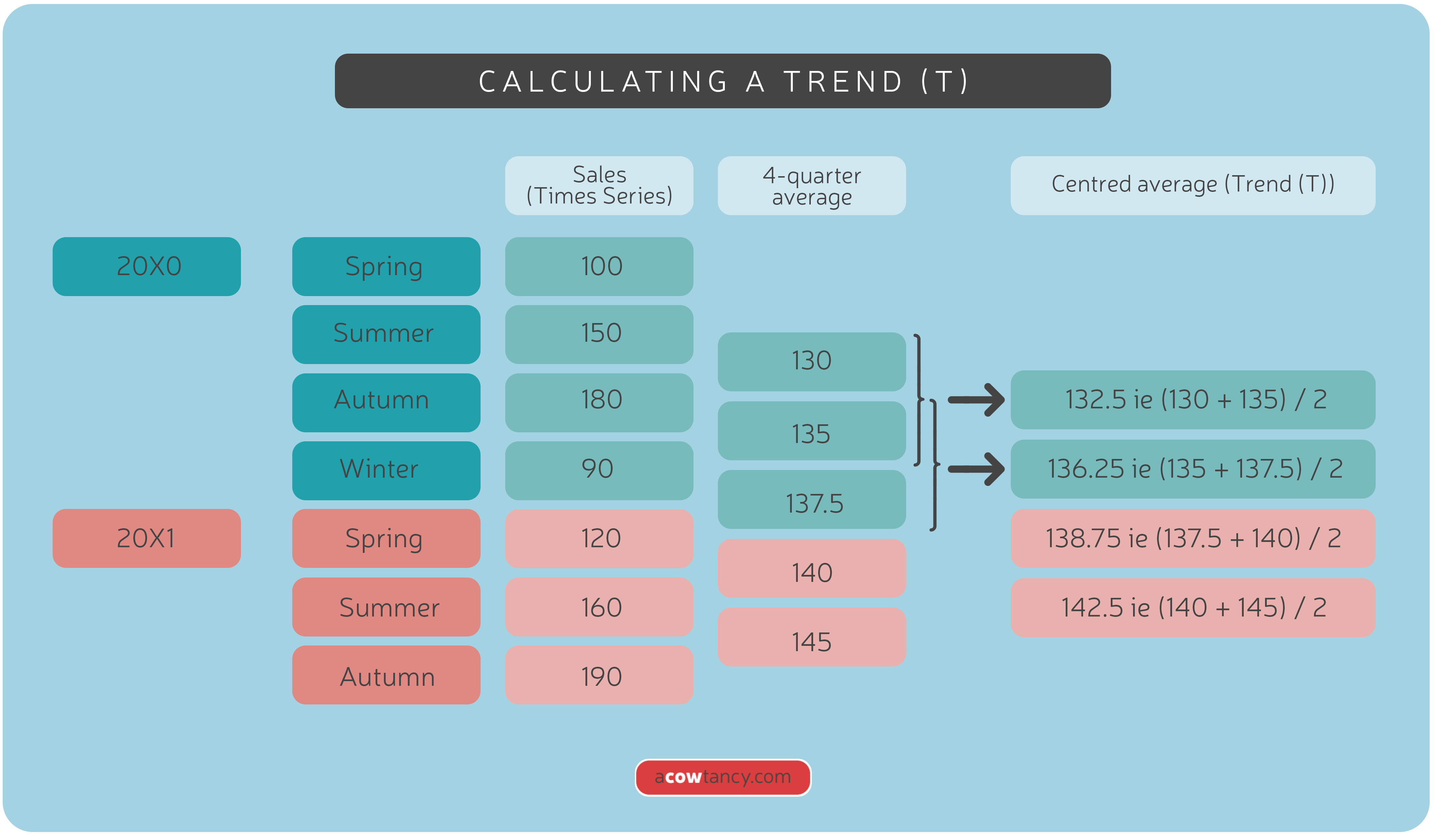 CALCULATING A TREND (T)

| | | Sales (Times Series) | 4-quarter average | Centred average (Trend (T)) |
|---|---|---|---|---|
| 20X0 | Spring | 100 | | |
| | Summer | 150 | 130 | |
| | Autumn | 180 | 135 | 132.5 ie (130 + 135) / 2 |
| | Winter | 90 | 137.5 | 136.25 ie (135 + 137.5) / 2 |
| 20X1 | Spring | 120 | 140 | 138.75 ie (137.5 + 140) / 2 |
| | Summer | 160 | 145 | 142.5 ie (140 + 145) / 2 |
| | Autumn | 190 | | |

acowtancy.com